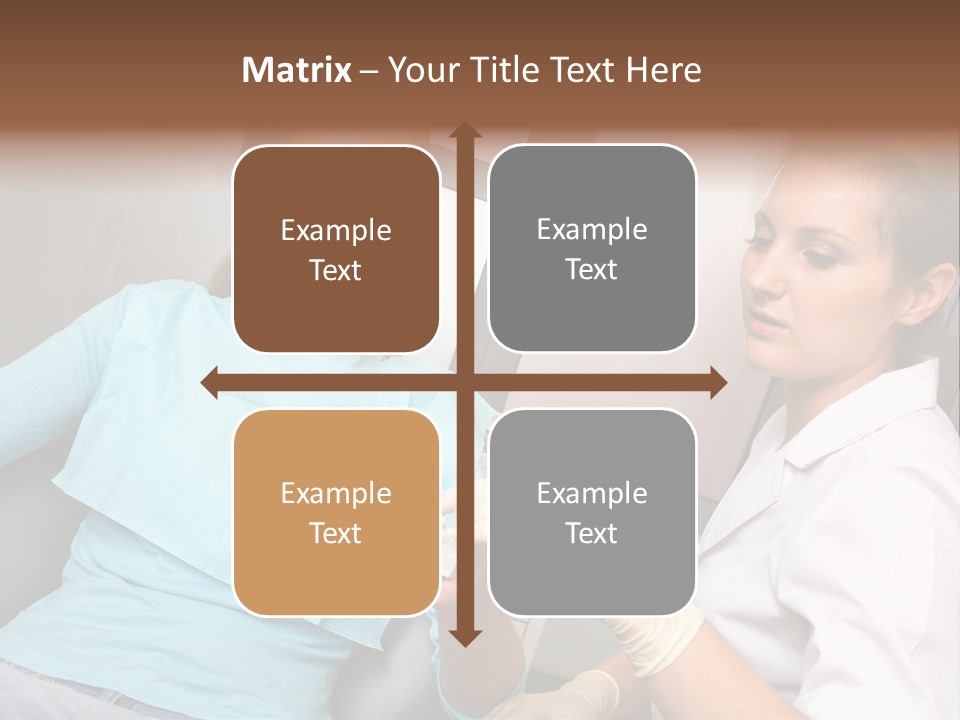 Matrix – Your Title Text Here

Example Text

Example Text

Example Text

Example Text